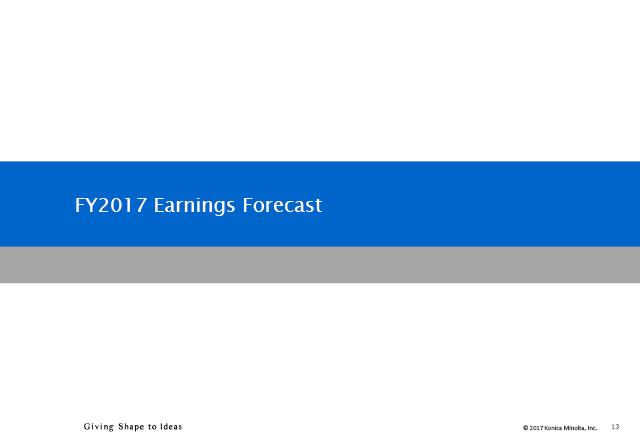 FY2017 Earnings Forecast

Giving Shape to Ideas

© 2017 Konica Minolta, Inc. 13